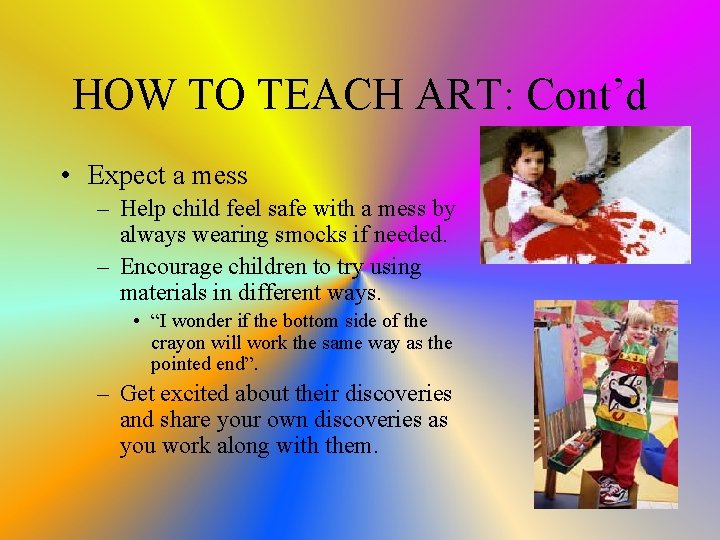 HOW TO TEACH ART: Cont’d

• Expect a mess
– Help child feel safe with a mess by always wearing smocks if needed.
– Encourage children to try using materials in different ways.
• “I wonder if the bottom side of the crayon will work the same way as the pointed end”.
– Get excited about their discoveries and share your own discoveries as you work along with them.